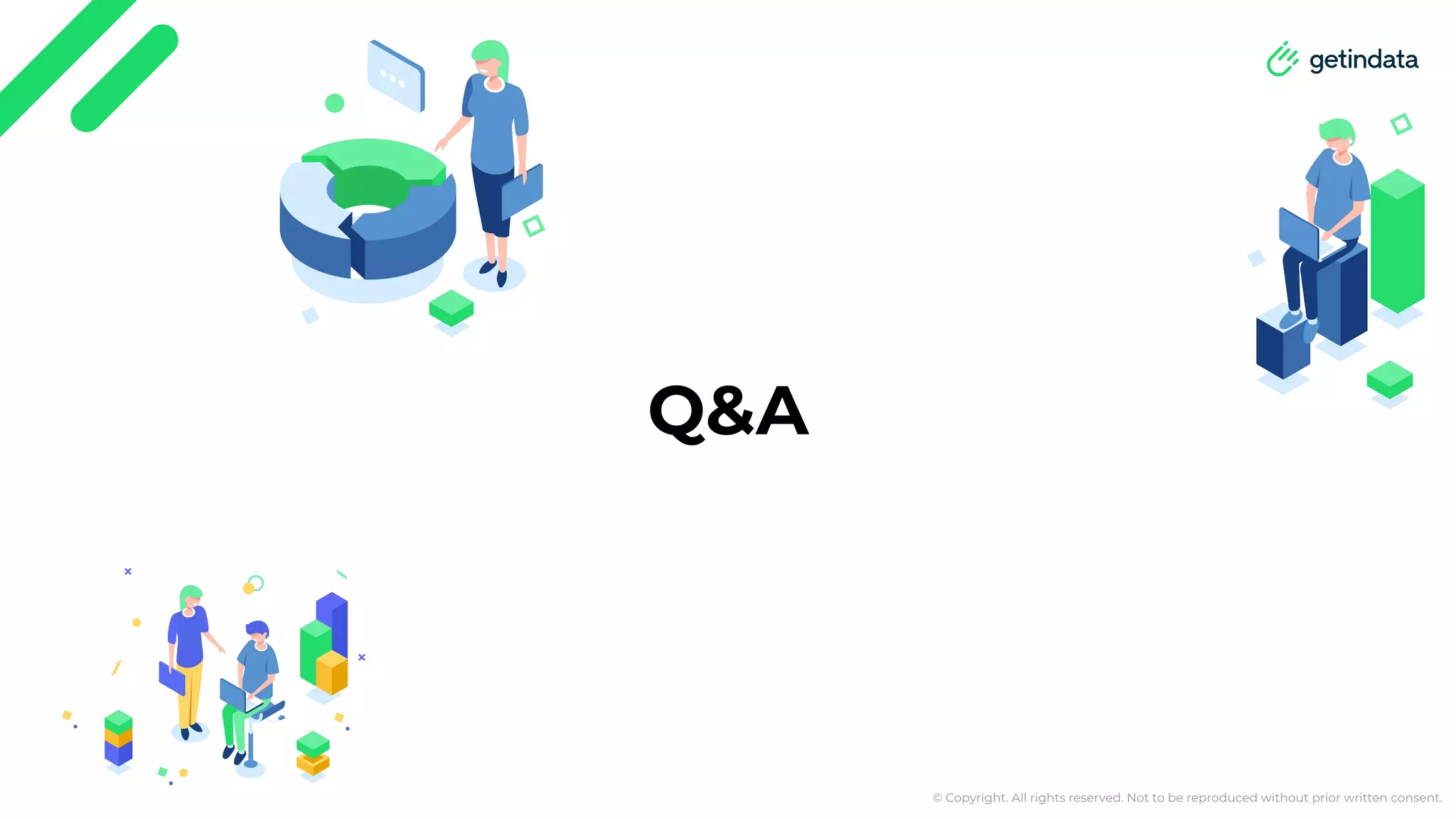 getindata

Q&A

© Copyright. All rights reserved. Not to be reproduced without prior written consent.